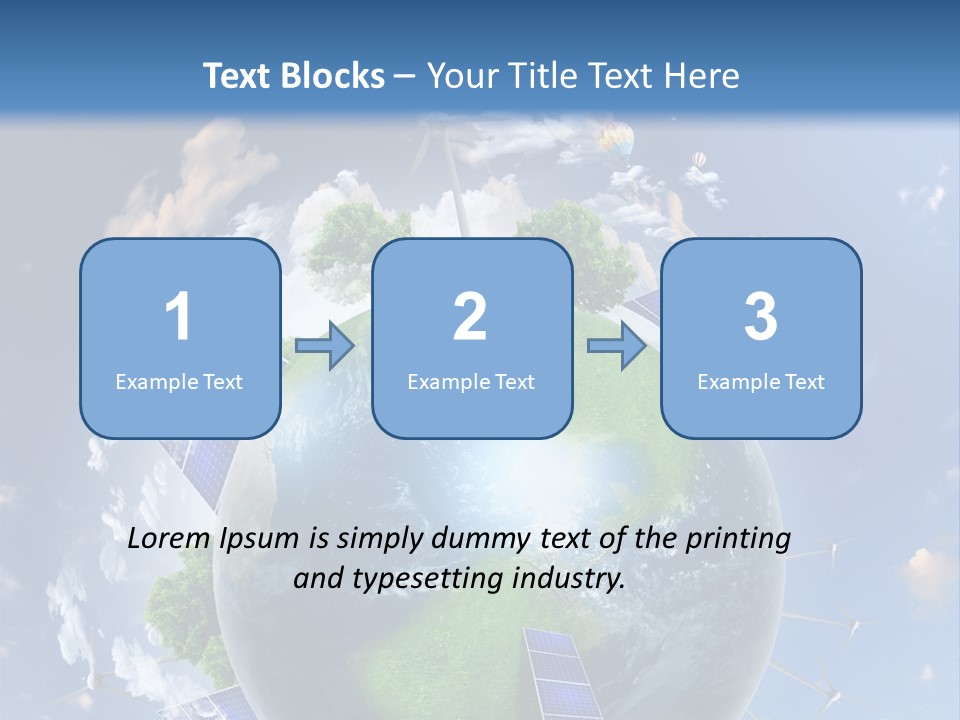 Text Blocks – Your Title Text Here

1
Example Text

2
Example Text

3
Example Text

Lorem Ipsum is simply dummy text of the printing and typesetting industry.